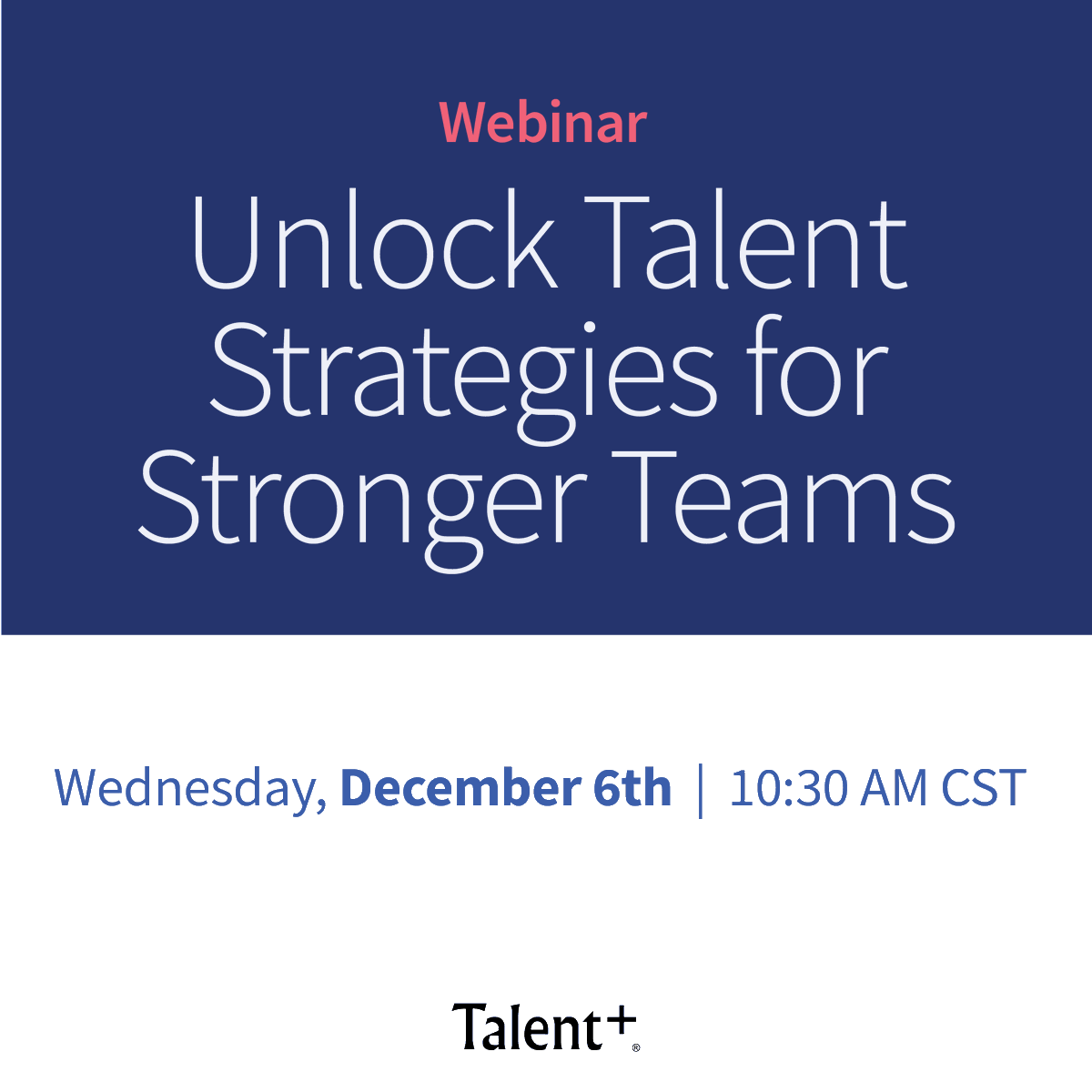 Webinar

Unlock Talent Strategies for Stronger Teams

Wednesday, December 6th | 10:30 AM CST

Talent+®